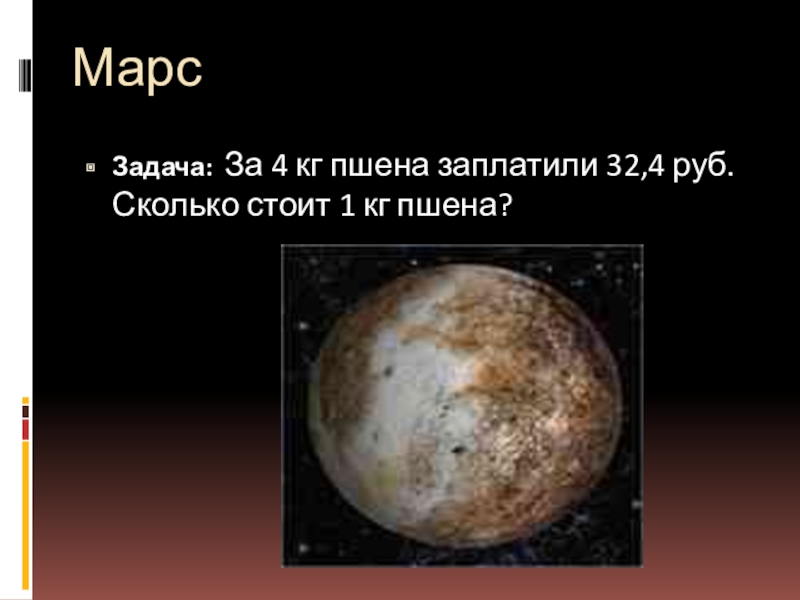 Марс

Задача: За 4 кг пшена заплатили 32,4 руб. Сколько стоит 1 кг пшена?